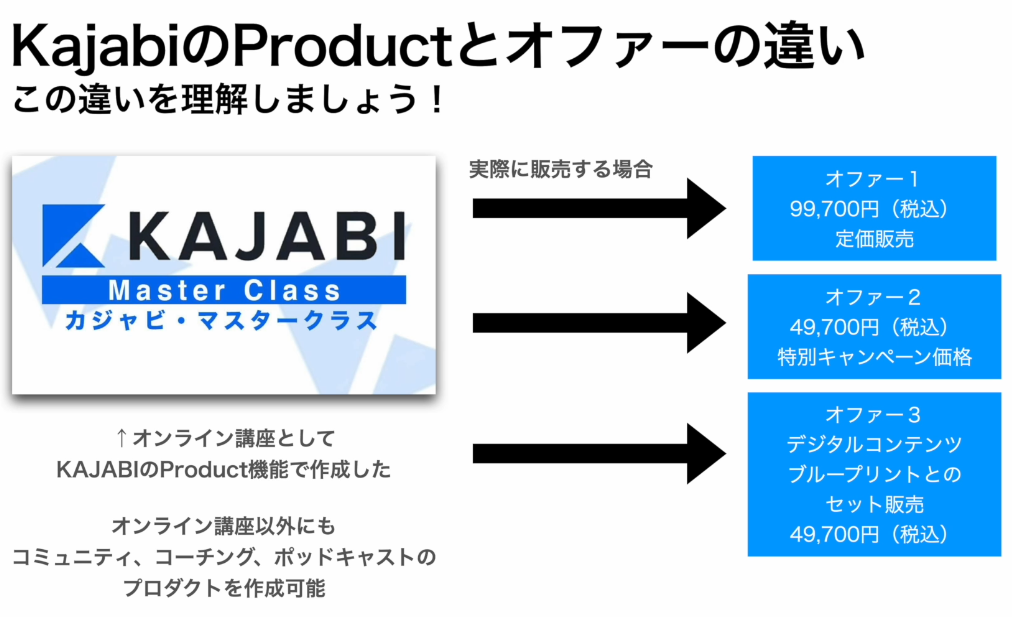 KajabiのProductとオファーの違い
この違いを理解しましょう！

KAJABI
Master Class
カジャビ・マスタークラス

↑オンライン講座として
KAJABIのProduct機能で作成した

オンライン講座以外にも
コミュニティ、コーチング、ポッドキャストの
プロダクトを作成可能

実際に販売する場合

オファー１
99,700円（税込）
定価販売

オファー２
49,700円（税込）
特別キャンペーン価格

オファー３
デジタルコンテンツ
ブループリントとの
セット販売
49,700円（税込）